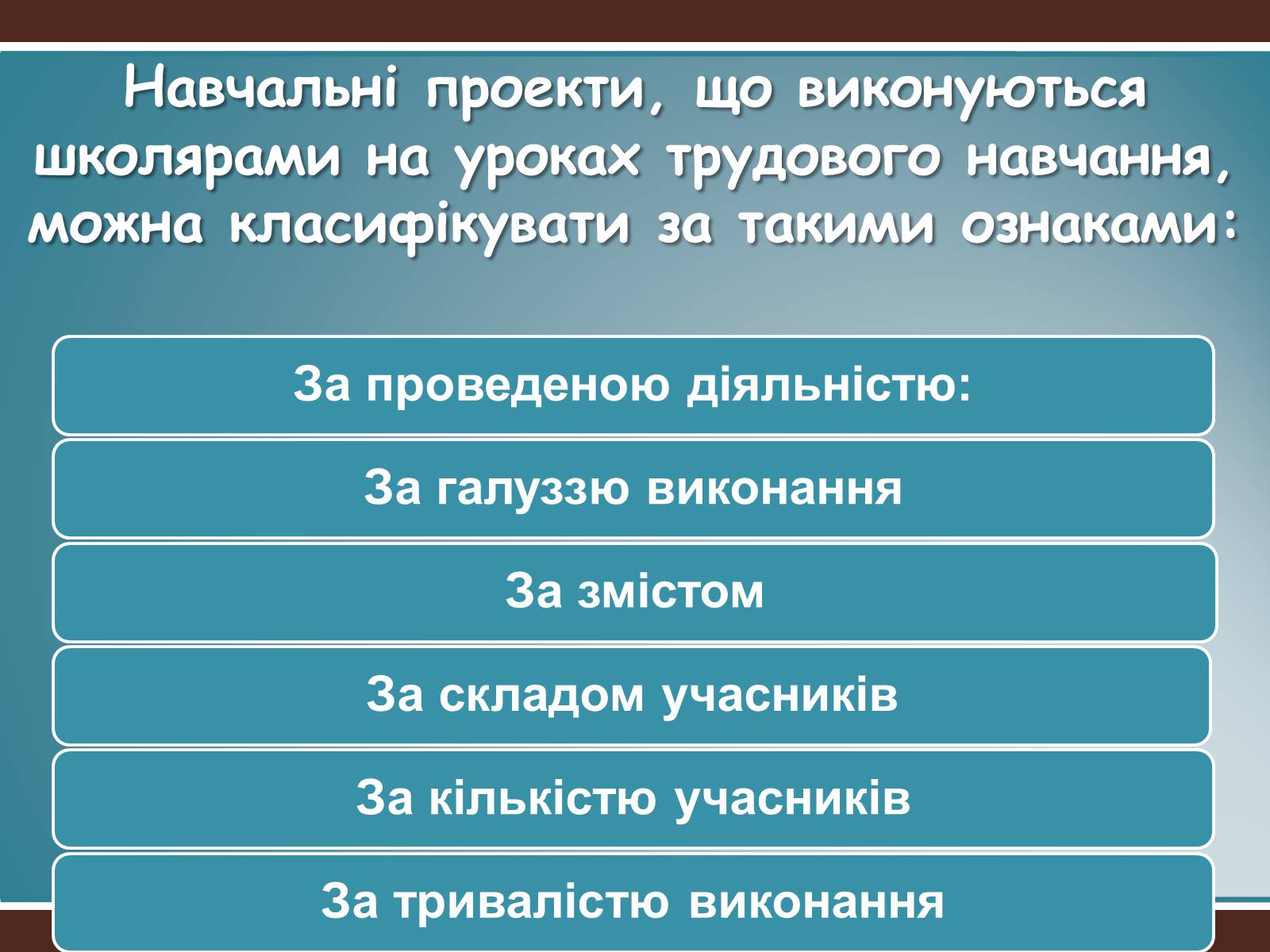 Навчальні проекти, що виконуються школярами на уроках трудового навчання, можна класифікувати за такими ознаками:

За проведеною діяльністю:

За галуззю виконання

За змістом

За складом учасників

За кількістю учасників

За тривалістю виконання